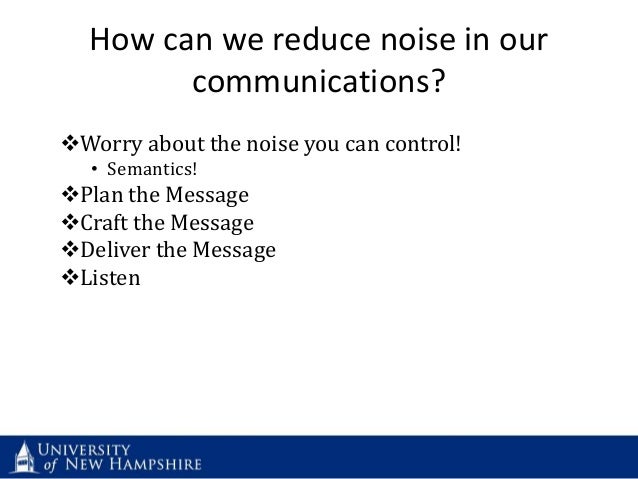 How can we reduce noise in our communications?

❖Worry about the noise you can control!
• Semantics!
❖Plan the Message
❖Craft the Message
❖Deliver the Message
❖Listen

UNIVERSITY
of NEW HAMPSHIRE